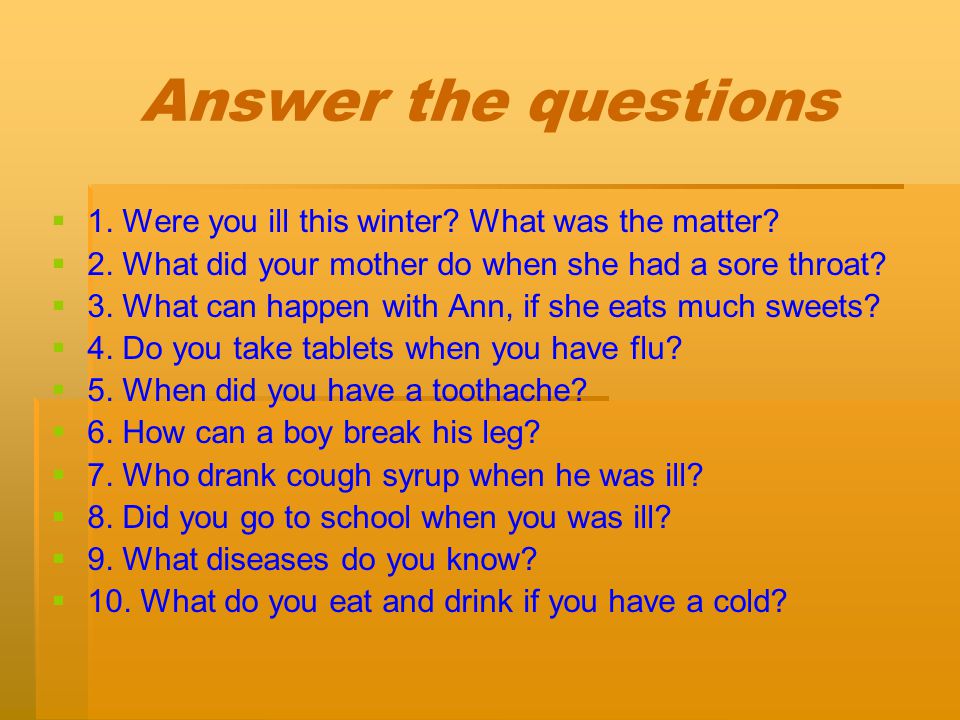 Answer the questions

1. Were you ill this winter? What was the matter?
2. What did your mother do when she had a sore throat?
3. What can happen with Ann, if she eats much sweets?
4. Do you take tablets when you have flu?
5. When did you have a toothache?
6. How can a boy break his leg?
7. Who drank cough syrup when he was ill?
8. Did you go to school when you was ill?
9. What diseases do you know?
10. What do you eat and drink if you have a cold?